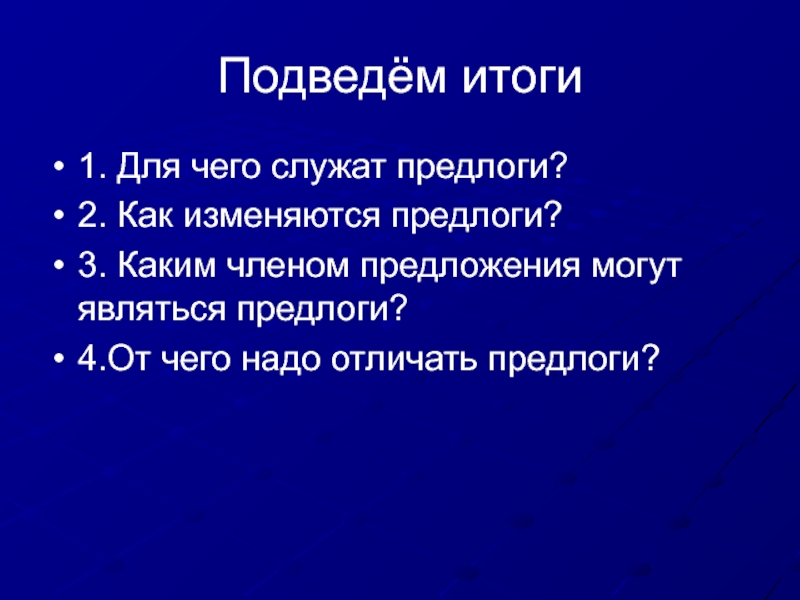 Подведём итоги

• 1. Для чего служат предлоги?
• 2. Как изменяются предлоги?
• 3. Каким членом предложения могут являться предлоги?
• 4.От чего надо отличать предлоги?